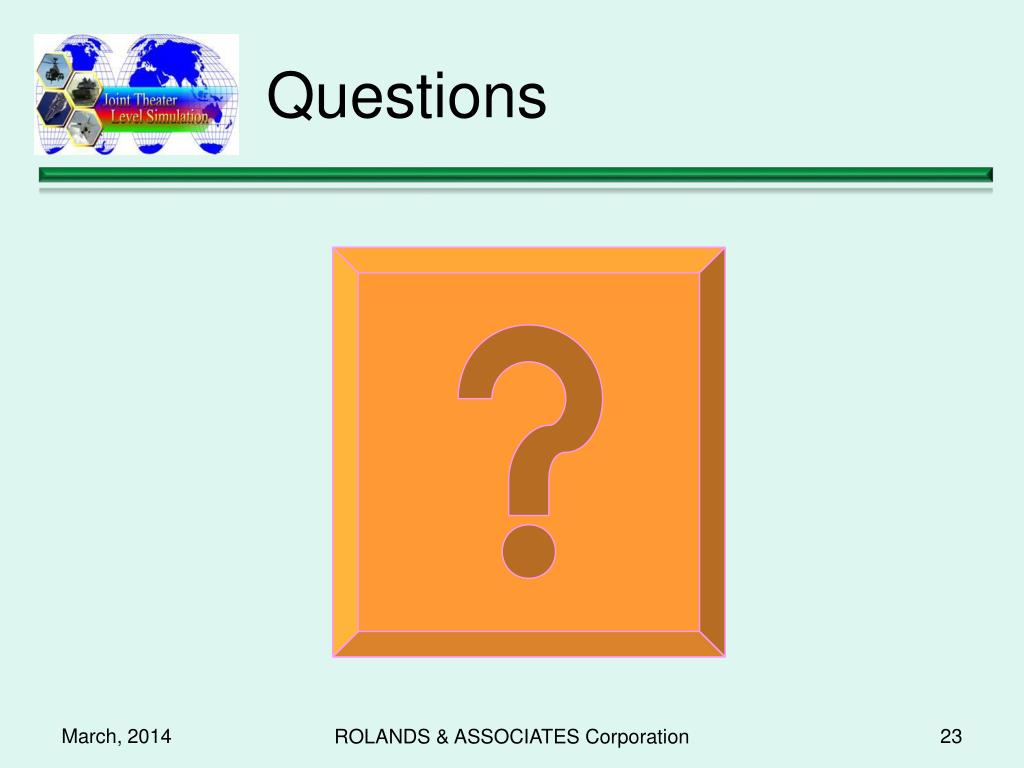 Joint Theater Level Simulation

Questions

?

March, 2014

ROLANDS & ASSOCIATES Corporation

23